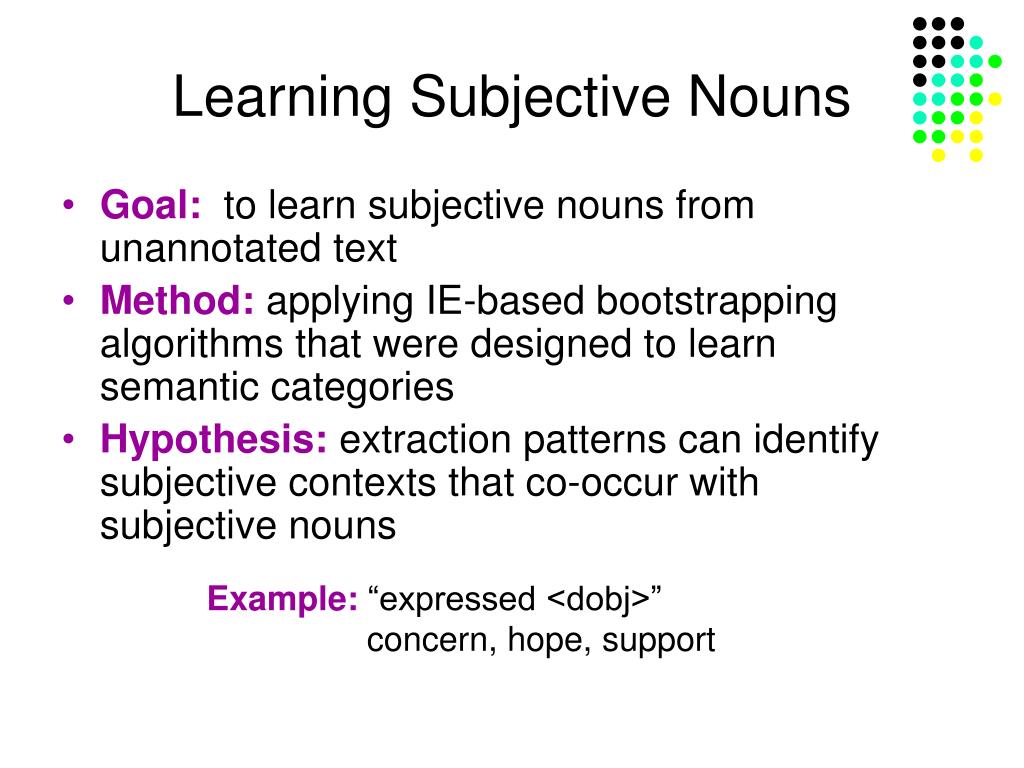 Learning Subjective Nouns

• Goal: to learn subjective nouns from unannotated text
• Method: applying IE-based bootstrapping algorithms that were designed to learn semantic categories
• Hypothesis: extraction patterns can identify subjective contexts that co-occur with subjective nouns

Example: “expressed <dobj>”
concern, hope, support